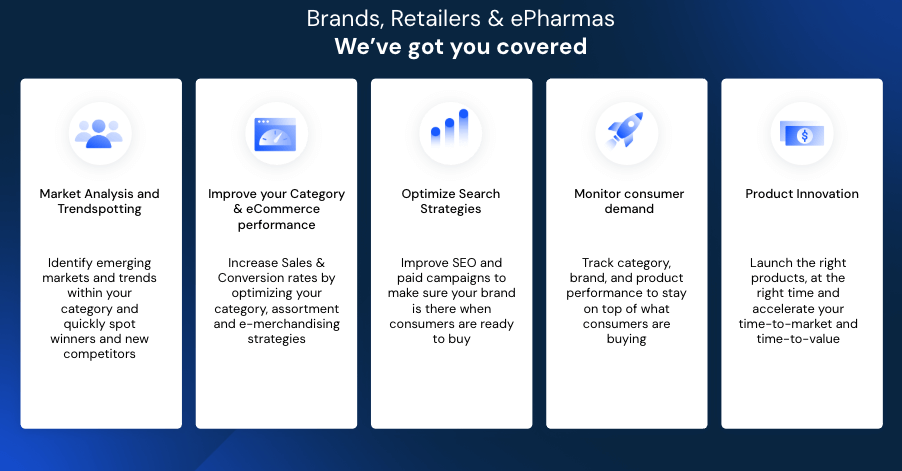 Brands, Retailers & ePharmas
We've got you covered

Market Analysis and Trendspotting

Identify emerging markets and trends within your category and quickly spot winners and new competitors

Improve your Category & eCommerce performance

Increase Sales & Conversion rates by optimizing your category, assortment and e-merchandising strategies

Optimize Search Strategies

Improve SEO and paid campaigns to make sure your brand is there when consumers are ready to buy

Monitor consumer demand

Track category, brand, and product performance to stay on top of what consumers are buying

Product Innovation

Launch the right products, at the right time and accelerate your time-to-market and time-to-value